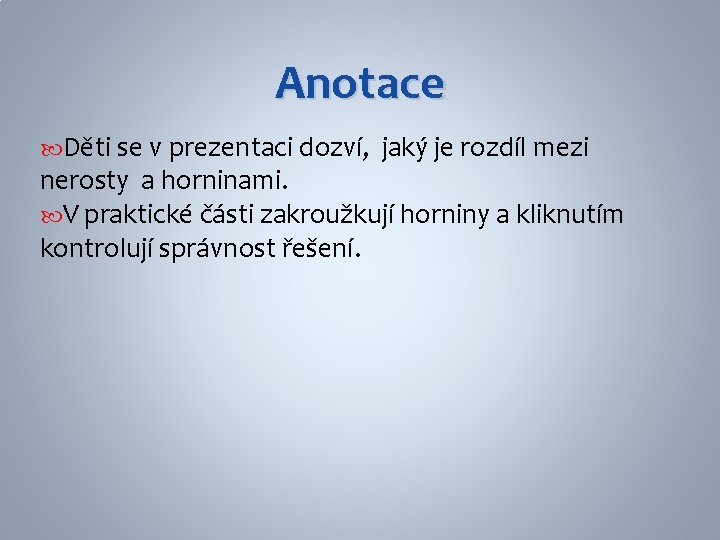 Anotace

Děti se v prezentaci dozví,  jaký je rozdíl mezi nerosty  a horninami.

V praktické části zakroužkují horniny a kliknutím kontrolují správnost řešení.